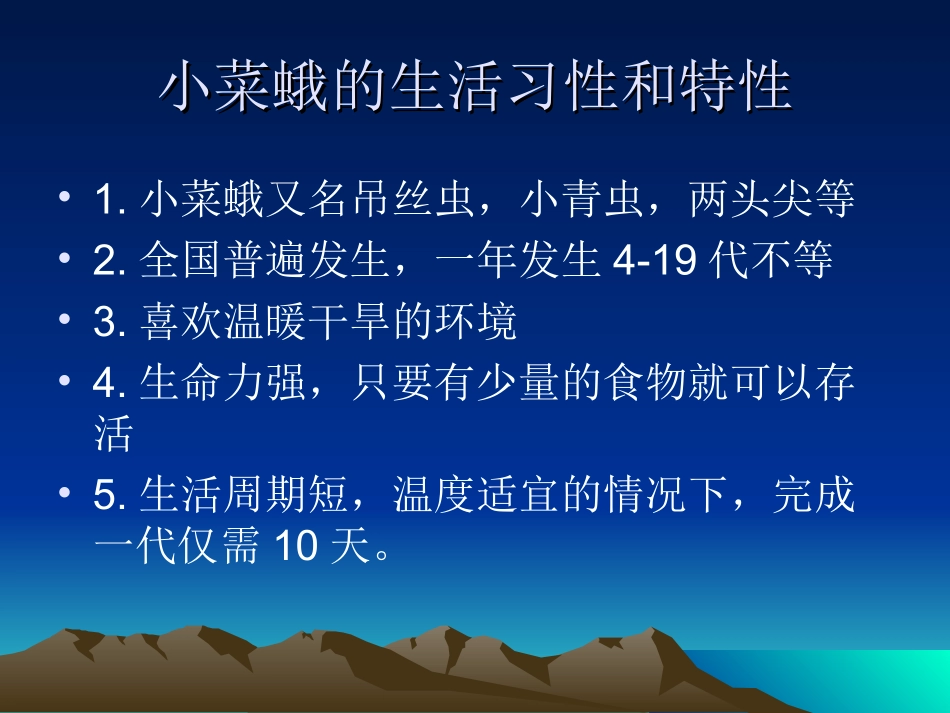 小菜蛾的生活习性和特性

• 1. 小菜蛾又名吊丝虫，小青虫，两头尖等
• 2. 全国普遍发生，一年发生 4-19 代不等
• 3. 喜欢温暖干旱的环境
• 4. 生命力强，只要有少量的食物就可以存活
• 5. 生活周期短，温度适宜的情况下，完成一代仅需 10 天。